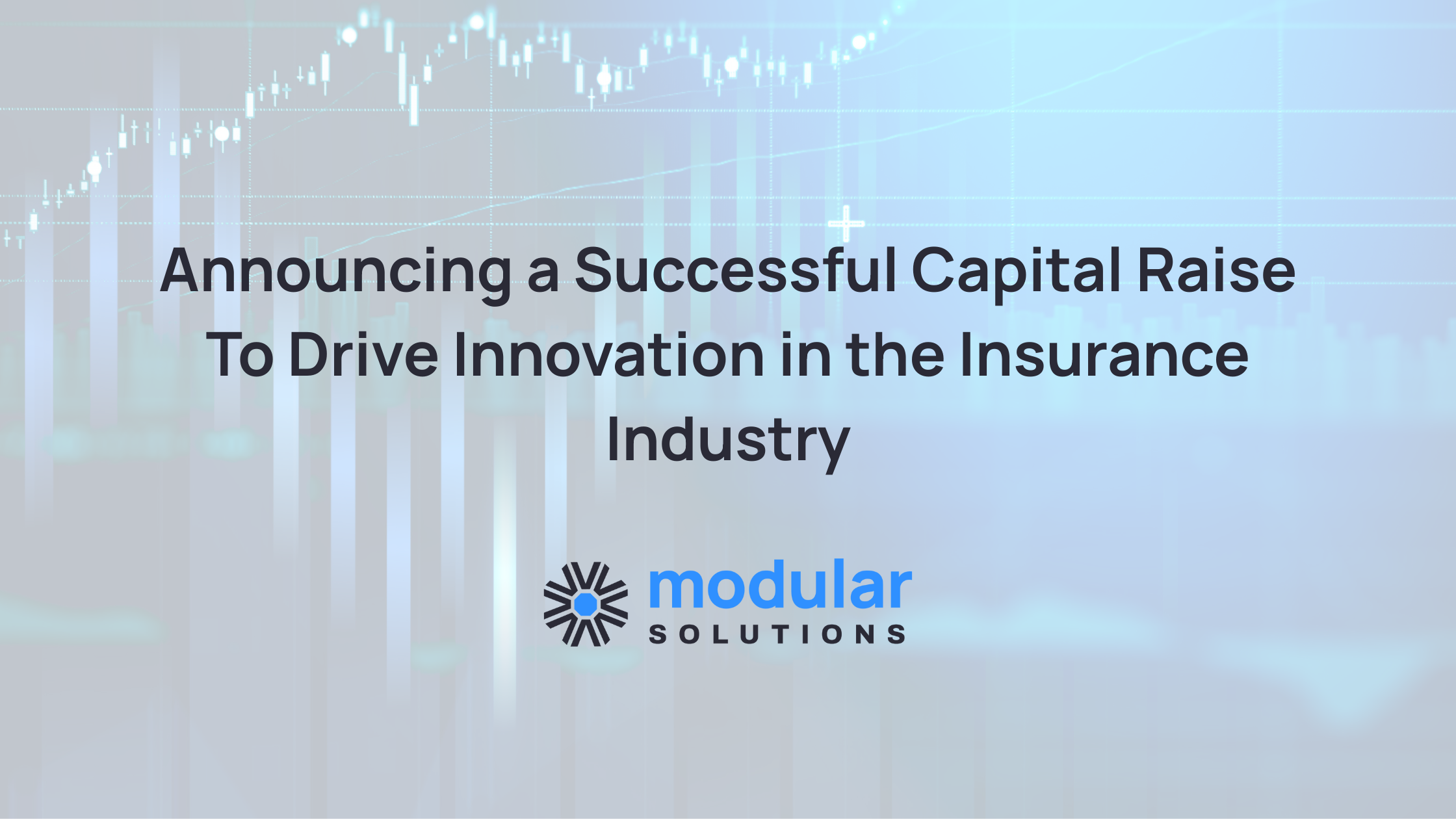 Announcing a Successful Capital Raise To Drive Innovation in the Insurance Industry

modular
SOLUTIONS